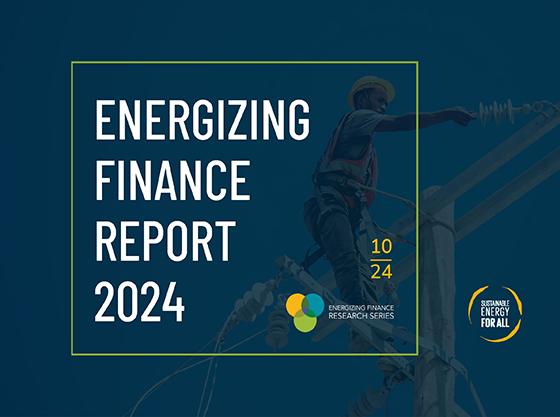 ENERGIZING FINANCE REPORT 2024

10
24

ENERGIZING FINANCE RESEARCH SERIES

SUSTAINABLE ENERGY FOR ALL